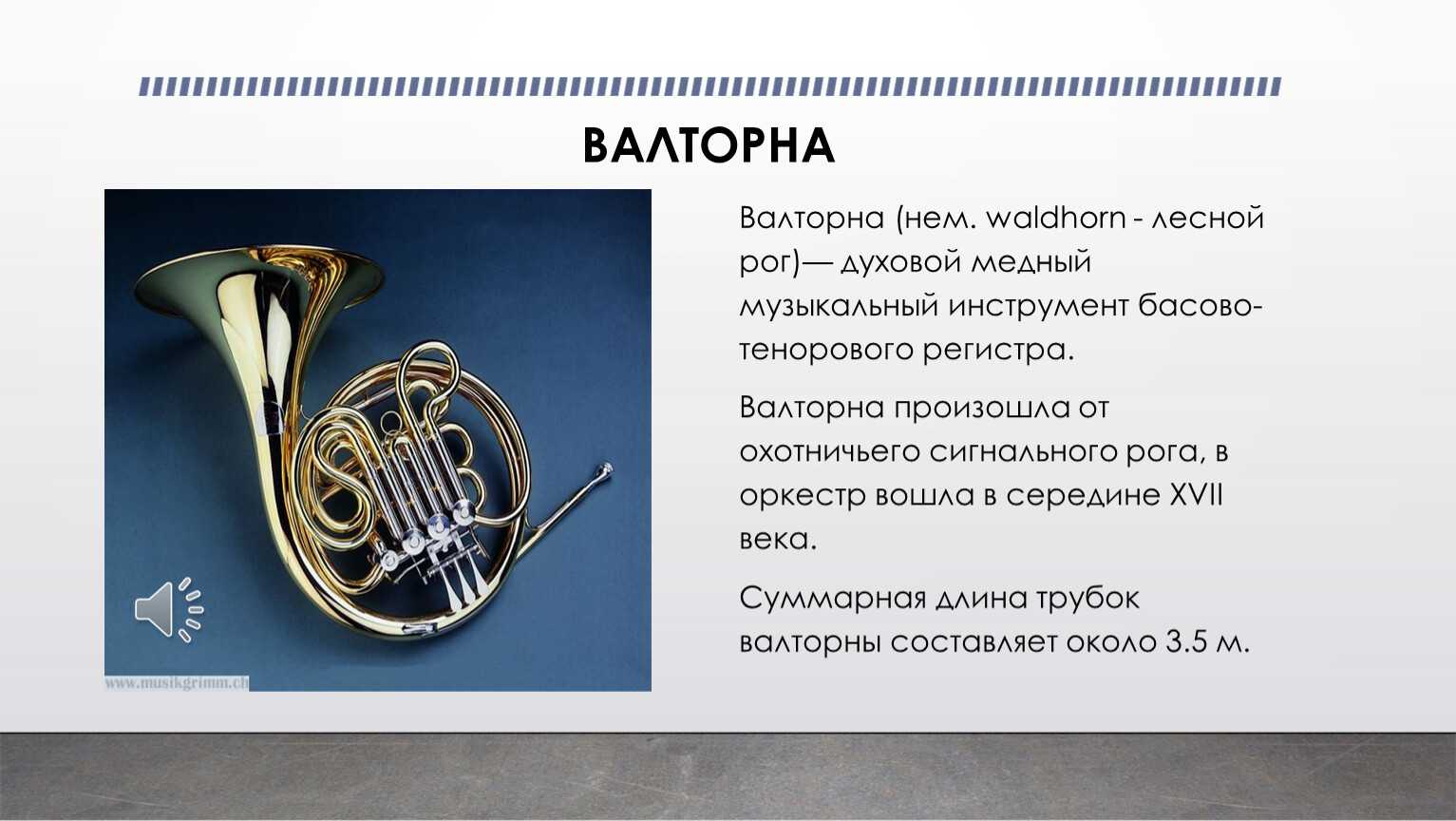 ВАЛТОРНА

www.musikgrimm.ch

Валторна (нем. waldhorn - лесной рог)— духовой медный музыкальный инструмент басово-тенорового регистра.

Валторна произошла от охотничьего сигнального рога, в оркестр вошла в середине XVII века.

Суммарная длина трубок валторны составляет около 3.5 м.